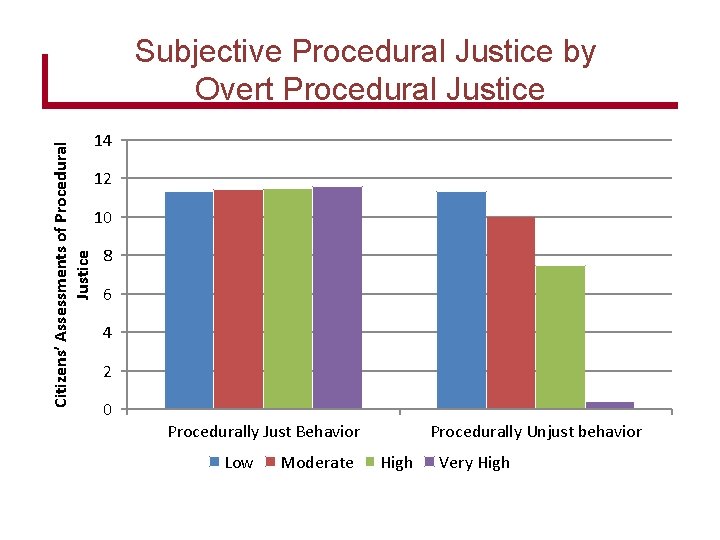 Subjective Procedural Justice by Overt Procedural Justice

Citizens' Assessments of Procedural Justice

14
12
10
8
6
4
2
0

Procedurally Just Behavior
Procedurally Unjust behavior

Low
Moderate
High
Very High